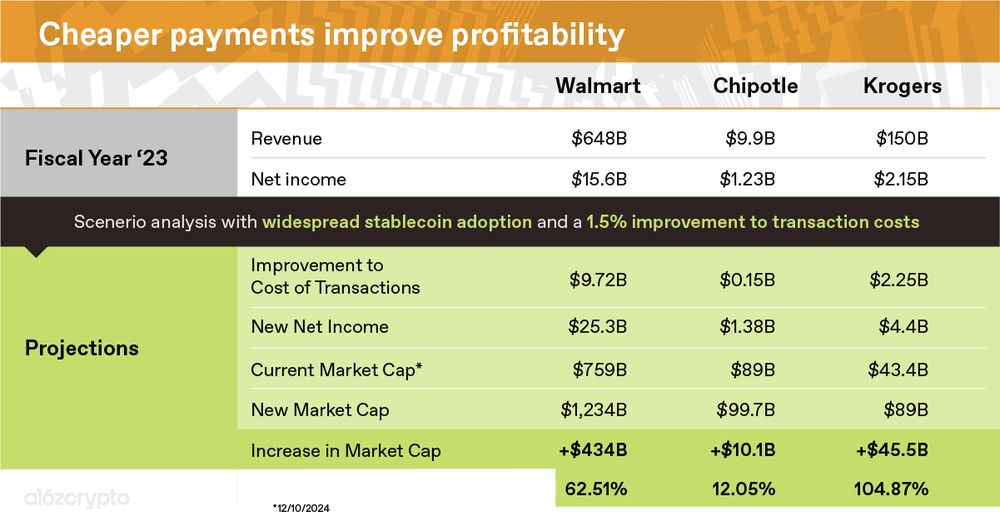 Cheaper payments improve profitability

| | | Walmart | Chipotle | Krogers |
|---|---|---|---|---|
| Fiscal Year '23 | Revenue | $648B | $9.9B | $150B |
| | Net income | $15.6B | $1.23B | $2.15B |

Scenerio analysis with widespread stablecoin adoption and a 1.5% improvement to transaction costs

| | | | | |
|---|---|---|---|---|
| Projections | Improvement to Cost of Transactions | $9.72B | $0.15B | $2.25B |
| | New Net Income | $25.3B | $1.38B | $4.4B |
| | Current Market Cap* | $759B | $89B | $43.4B |
| | New Market Cap | $1,234B | $99.7B | $89B |
| | Increase in Market Cap | +$434B | +$10.1B | +$45.5B |
| | | 62.51% | 12.05% | 104.87% |

a16zcrypto

*12/10/2024